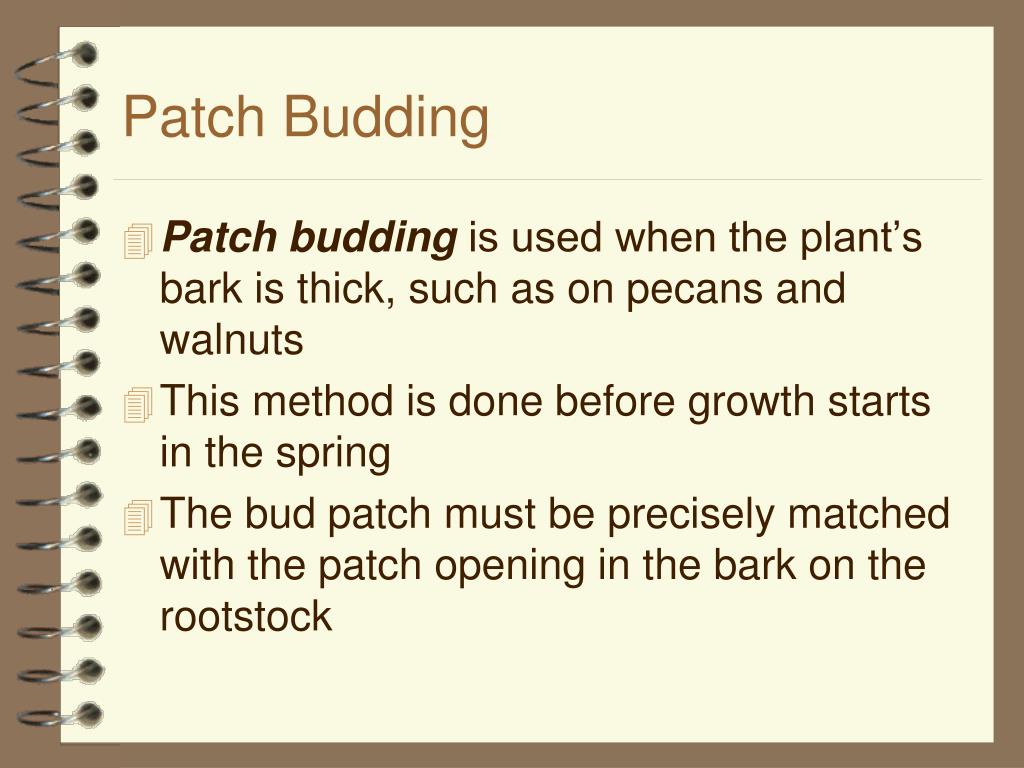 Patch Budding

Patch budding is used when the plant’s bark is thick, such as on pecans and walnuts

This method is done before growth starts in the spring

The bud patch must be precisely matched with the patch opening in the bark on the rootstock